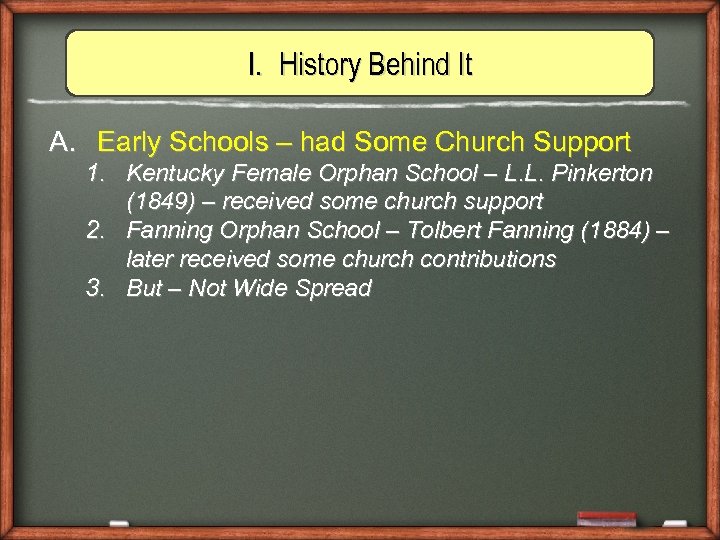 I. History Behind It

A. Early Schools – had Some Church Support

1. Kentucky Female Orphan School – L.L. Pinkerton (1849) – received some church support
2. Fanning Orphan School – Tolbert Fanning (1884) – later received some church contributions
3. But – Not Wide Spread